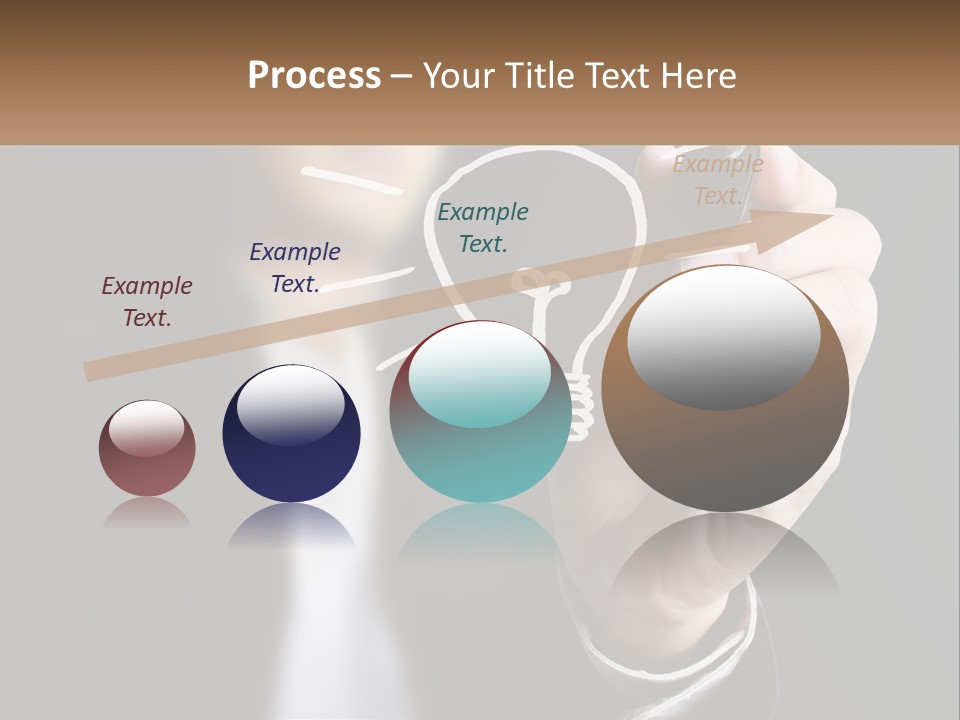 Process – Your Title Text Here

Example Text.

Example Text.

Example Text.

Example Text.